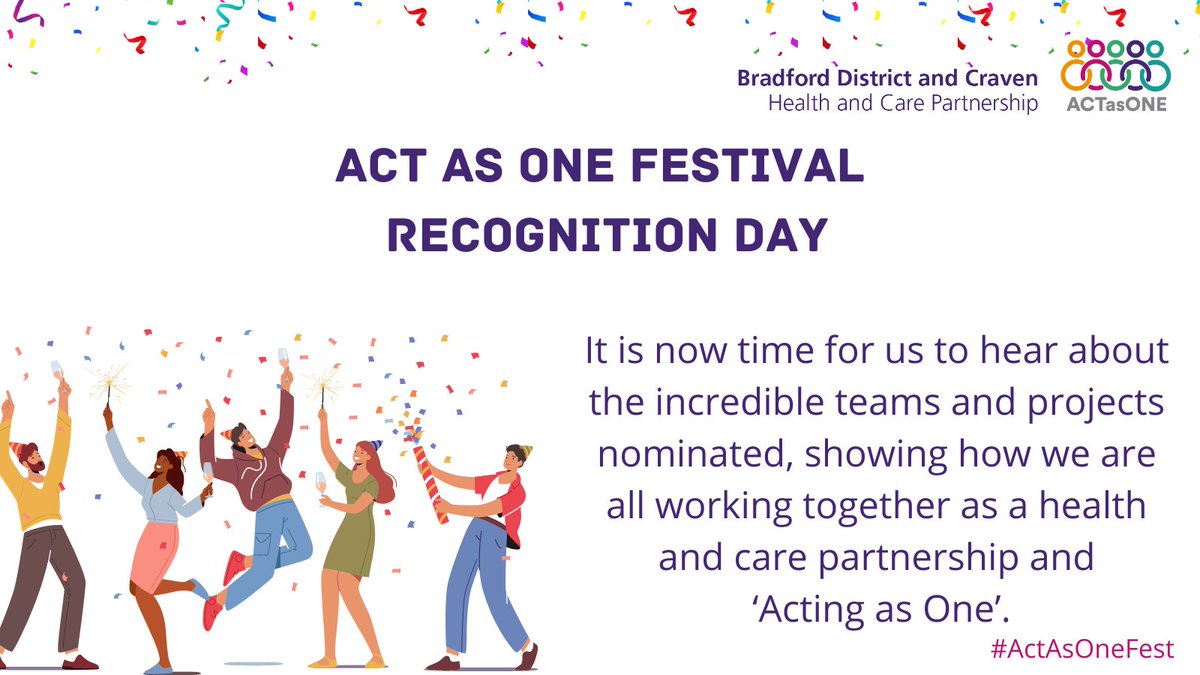 Bradford District and Craven
Health and Care Partnership

ACTasONE

ACT AS ONE FESTIVAL
RECOGNITION DAY

It is now time for us to hear about the incredible teams and projects nominated, showing how we are all working together as a health and care partnership and 'Acting as One'.

#ActAsOneFest